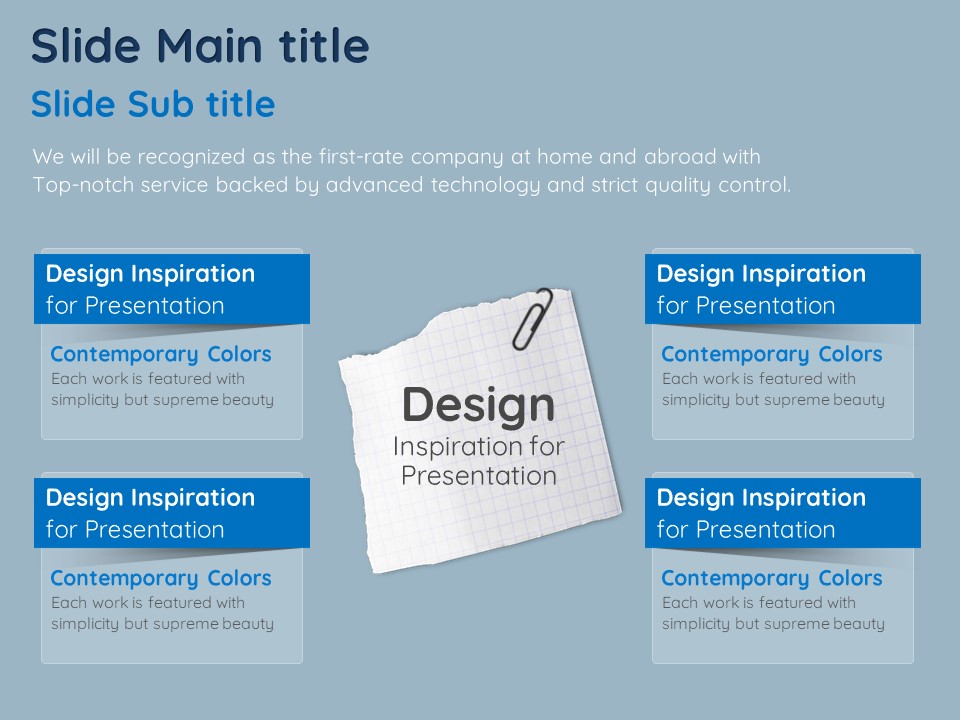 Slide Main title

Slide Sub title

We will be recognized as the first-rate company at home and abroad with Top-notch service backed by advanced technology and strict quality control.

Design Inspiration for Presentation

Contemporary Colors
Each work is featured with simplicity but supreme beauty

Design Inspiration for Presentation

Contemporary Colors
Each work is featured with simplicity but supreme beauty

Design
Inspiration for Presentation

Design Inspiration for Presentation

Contemporary Colors
Each work is featured with simplicity but supreme beauty

Design Inspiration for Presentation

Contemporary Colors
Each work is featured with simplicity but supreme beauty